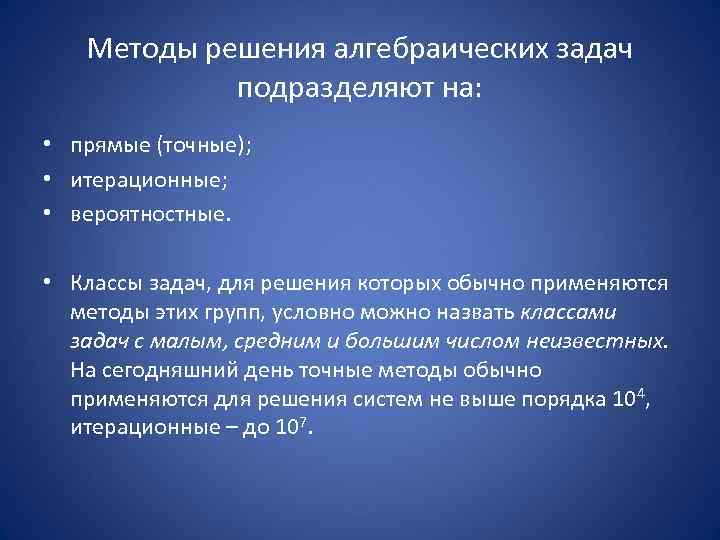 Методы решения алгебраических задач подразделяют на:

• прямые (точные);
• итерационные;
• вероятностные.

• Классы задач, для решения которых обычно применяются методы этих групп, условно можно назвать классами задач с малым, средним и большим числом неизвестных. На сегодняшний день точные методы обычно применяются для решения систем не выше порядка $10^4$, итерационные – до $10^7$.